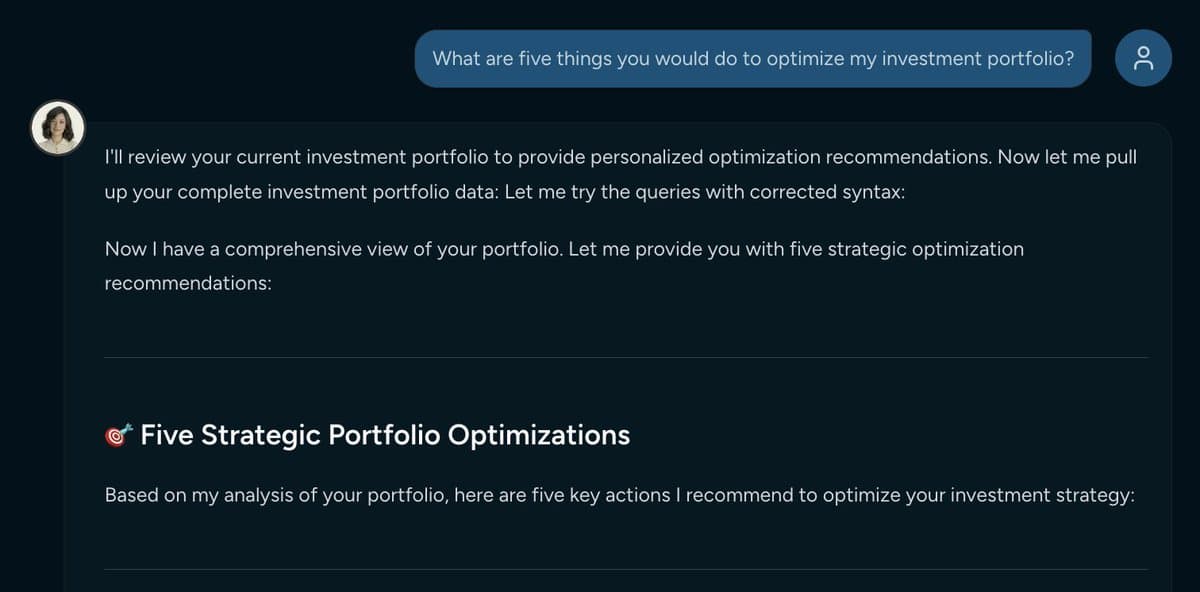 What are five things you would do to optimize my investment portfolio?

I'll review your current investment portfolio to provide personalized optimization recommendations. Now let me pull up your complete investment portfolio data: Let me try the queries with corrected syntax:

Now I have a comprehensive view of your portfolio. Let me provide you with five strategic optimization recommendations:

🎯 Five Strategic Portfolio Optimizations

Based on my analysis of your portfolio, here are five key actions I recommend to optimize your investment strategy: